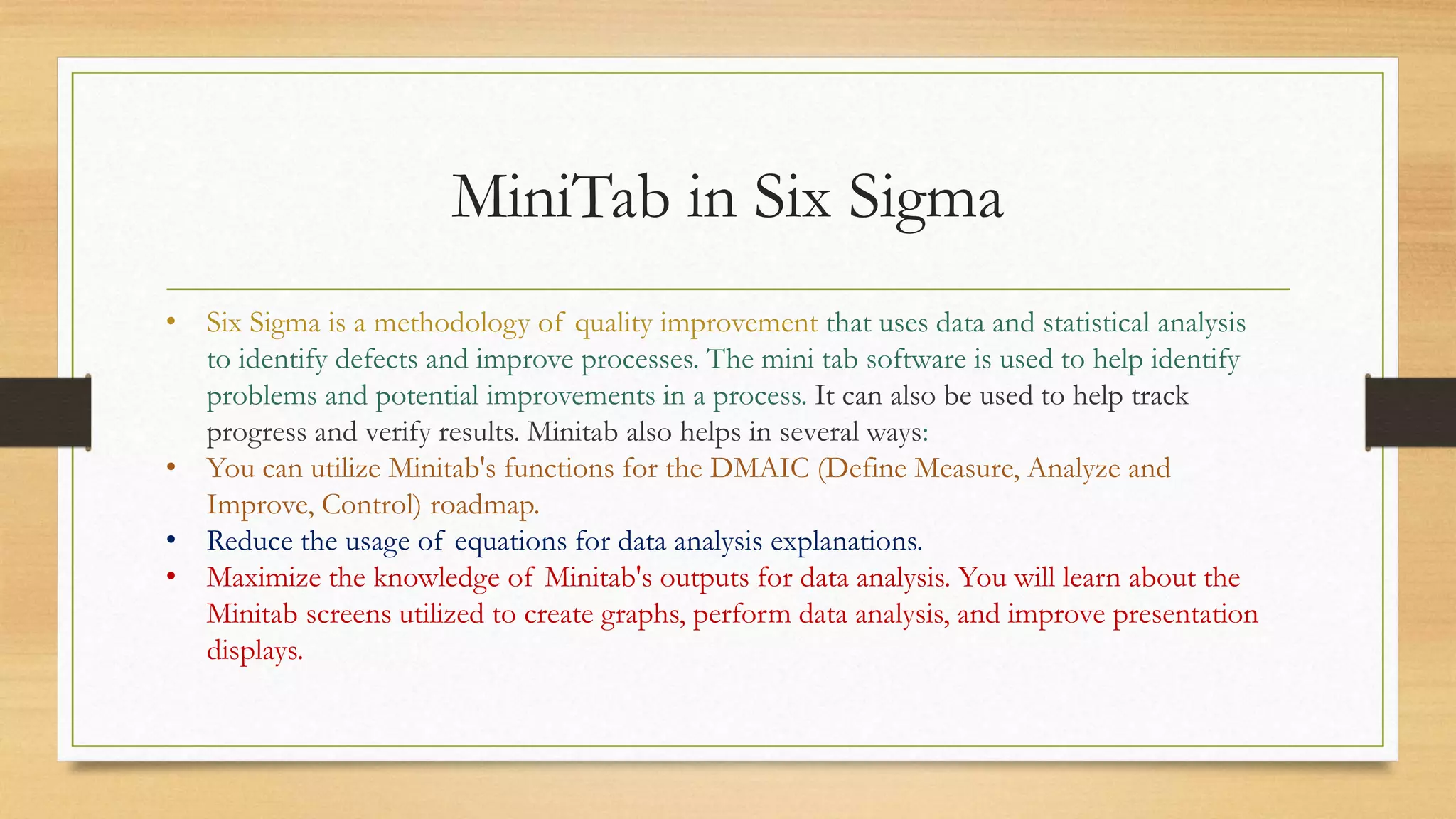 MiniTab in Six Sigma

• Six Sigma is a methodology of quality improvement that uses data and statistical analysis to identify defects and improve processes. The mini tab software is used to help identify problems and potential improvements in a process. It can also be used to help track progress and verify results. Minitab also helps in several ways:
• You can utilize Minitab's functions for the DMAIC (Define Measure, Analyze and Improve, Control) roadmap.
• Reduce the usage of equations for data analysis explanations.
• Maximize the knowledge of Minitab's outputs for data analysis. You will learn about the Minitab screens utilized to create graphs, perform data analysis, and improve presentation displays.